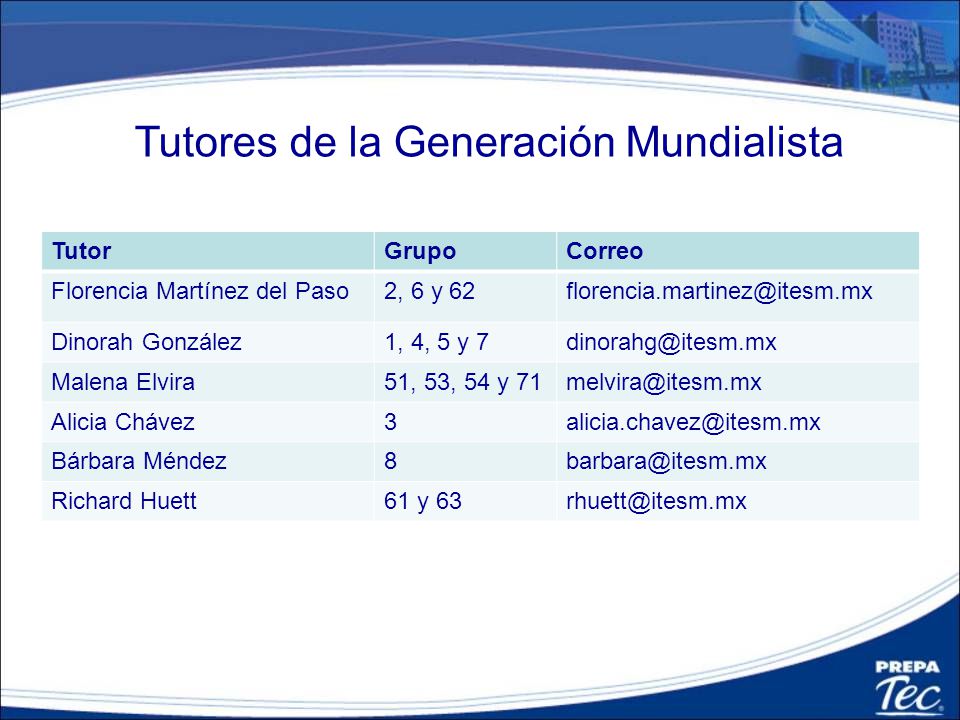 Tutores de la Generación Mundialista

| Tutor | Grupo | Correo |
|---|---|---|
| Florencia Martínez del Paso | 2, 6 y 62 | florencia.martinez@itesm.mx |
| Dinorah González | 1, 4, 5 y 7 | dinorahg@itesm.mx |
| Malena Elvira | 51, 53, 54 y 71 | melvira@itesm.mx |
| Alicia Chávez | 3 | alicia.chavez@itesm.mx |
| Bárbara Méndez | 8 | barbara@itesm.mx |
| Richard Huett | 61 y 63 | rhuett@itesm.mx |

PREPA Tec